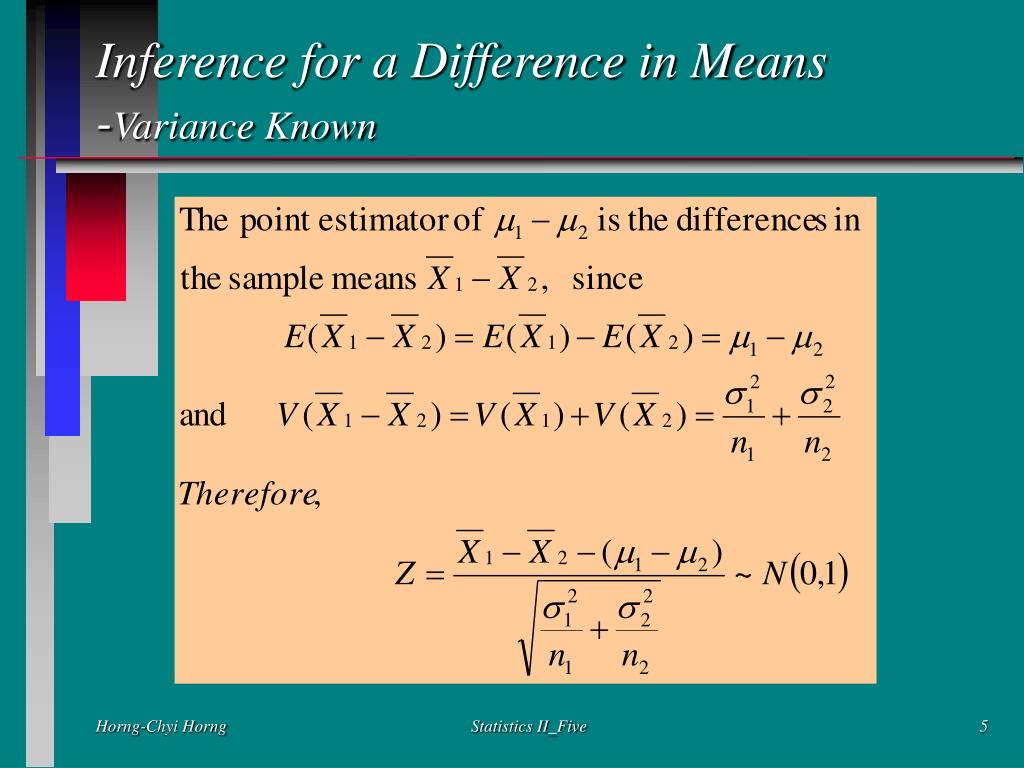 Inference for a Difference in Means
-Variance Known

The point estimator of $\mu_1 - \mu_2$ is the differences in the sample means $\overline{X}_1 - \overline{X}_2$, since

$E(\overline{X}_1 - \overline{X}_2) = E(\overline{X}_1) - E(\overline{X}_2) = \mu_1 - \mu_2$

and $V(\overline{X}_1 - \overline{X}_2) = V(\overline{X}_1) + V(\overline{X}_2) = \frac{\sigma_1^2}{n_1} + \frac{\sigma_2^2}{n_2}$

Therefore,

$Z = \frac{\overline{X}_1 - \overline{X}_2 - (\mu_1 - \mu_2)}{\sqrt{\frac{\sigma_1^2}{n_1} + \frac{\sigma_2^2}{n_2}}} \sim N(0,1)$

Horng-Chyi Horng
Statistics II_Five
5